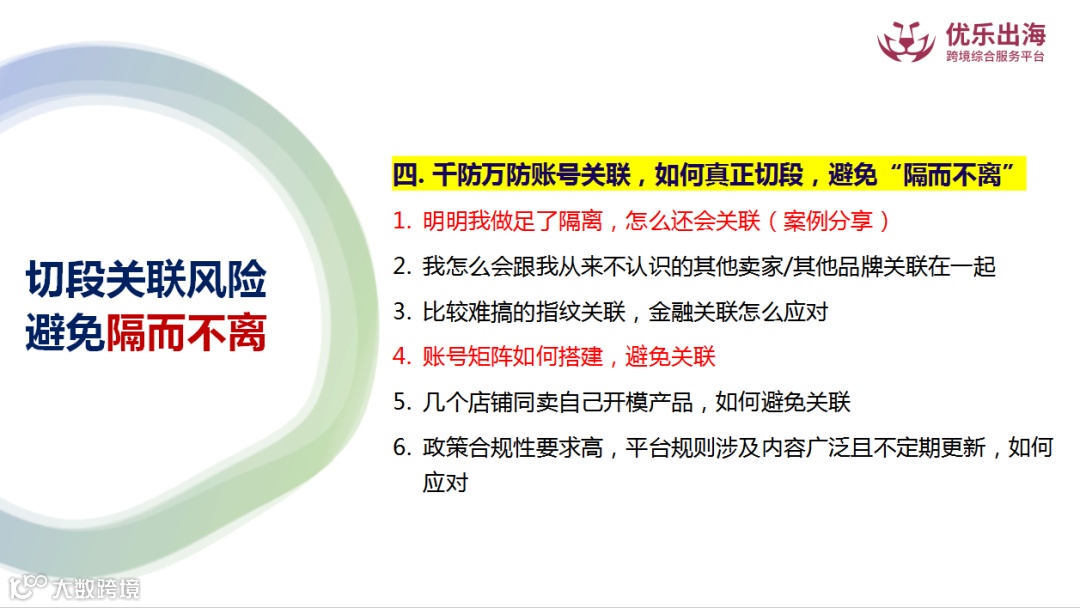 优乐出海
跨境综合服务平台

切段关联风险
避免隔而不离

四. 千防万防账号关联，如何真正切段，避免“隔而不离”

1. 明明我做足了隔离，怎么还会关联（案例分享）
2. 我怎么会跟我从来不认识的其他卖家/其他品牌关联在一起
3. 比较难搞的指纹关联，金融关联怎么应对
4. 账号矩阵如何搭建，避免关联
5. 几个店铺同卖自己开模产品，如何避免关联
6. 政策合规性要求高，平台规则涉及内容广泛且不定期更新，如何应对

大数跨境